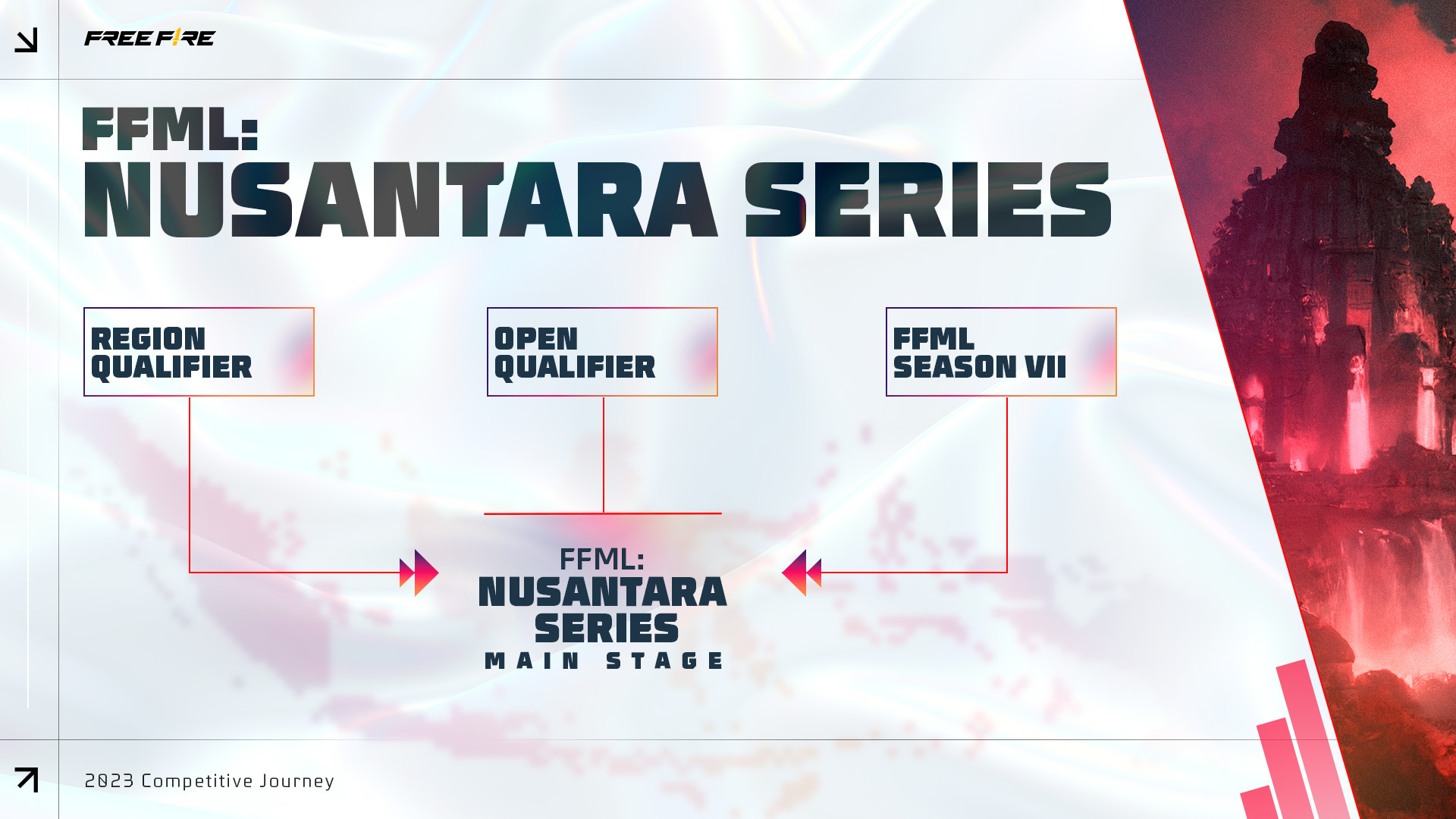 FREE FIRE

FFML:
NUSANTARA SERIES

REGION QUALIFIER

OPEN QUALIFIER

FFML SEASON VII

FFML:
NUSANTARA SERIES
MAIN STAGE

2023 Competitive Journey